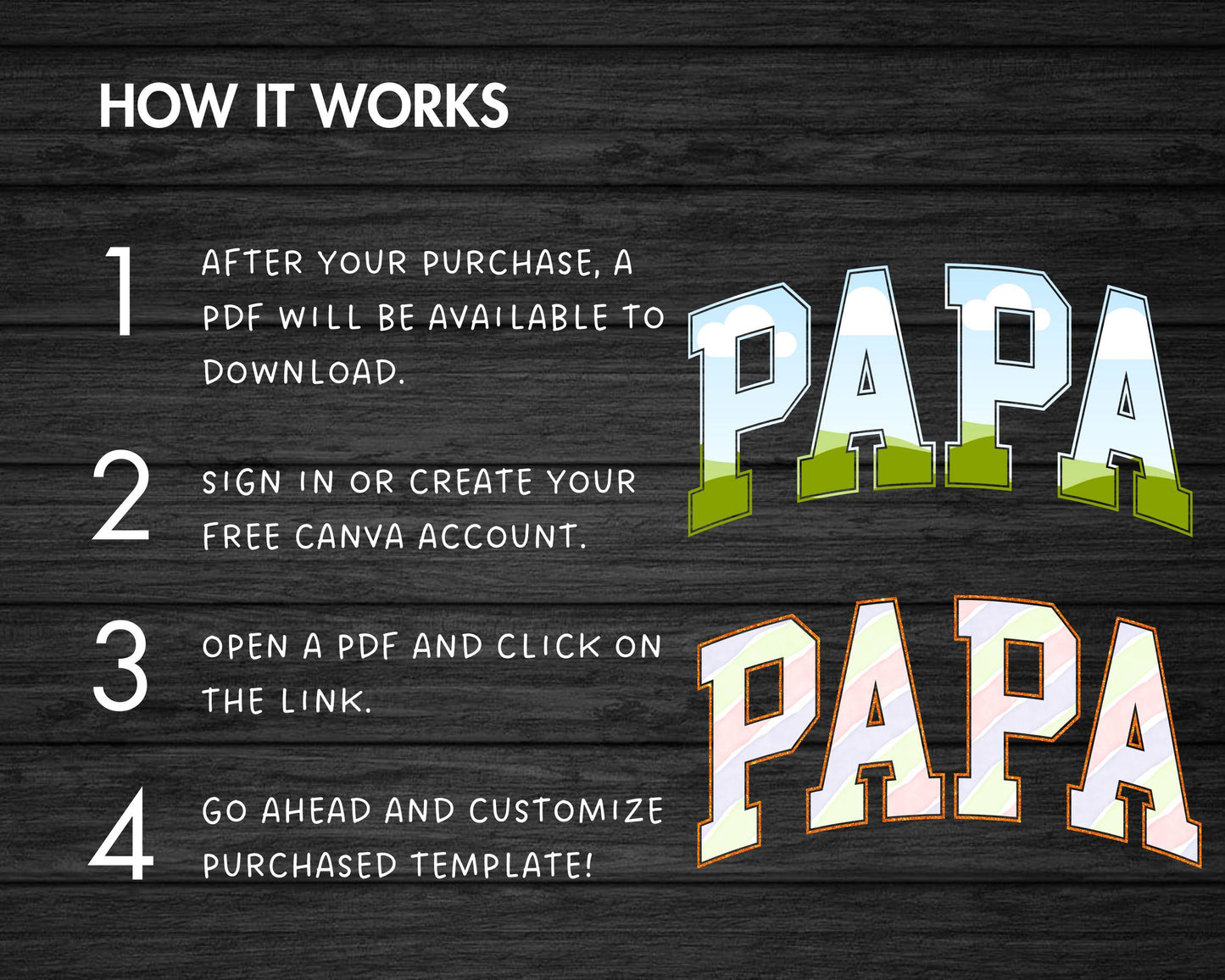 HOW IT WORKS

1 AFTER YOUR PURCHASE, A PDF WILL BE AVAILABLE TO DOWNLOAD.

2 SIGN IN OR CREATE YOUR FREE CANVA ACCOUNT.

3 OPEN A PDF AND CLICK ON THE LINK.

4 GO AHEAD AND CUSTOMIZE PURCHASED TEMPLATE!

PAPA

PAPA